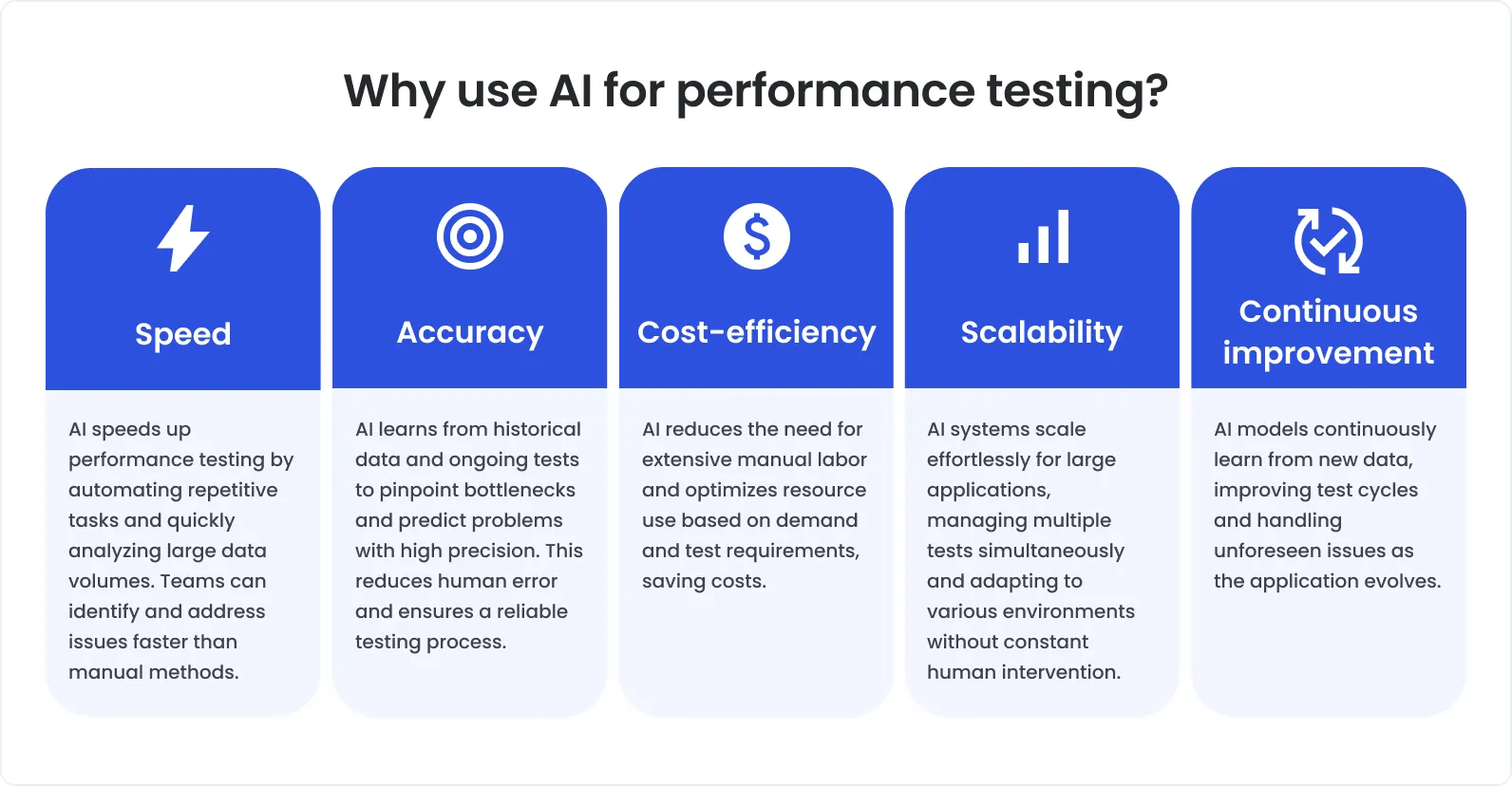 Why use AI for performance testing?

Speed

AI speeds up performance testing by automating repetitive tasks and quickly analyzing large data volumes. Teams can identify and address issues faster than manual methods.

Accuracy

AI learns from historical data and ongoing tests to pinpoint bottlenecks and predict problems with high precision. This reduces human error and ensures a reliable testing process.

Cost-efficiency

AI reduces the need for extensive manual labor and optimizes resource use based on demand and test requirements, saving costs.

Scalability

AI systems scale effortlessly for large applications, managing multiple tests simultaneously and adapting to various environments without constant human intervention.

Continuous improvement

AI models continuously learn from new data, improving test cycles and handling unforeseen issues as the application evolves.